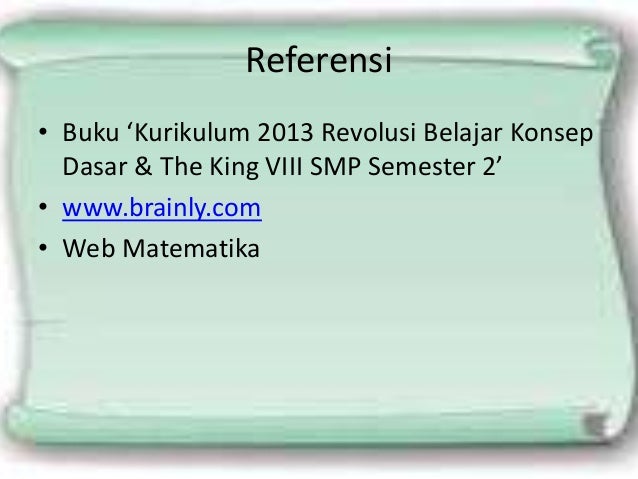 Referensi

• Buku ‘Kurikulum 2013 Revolusi Belajar Konsep Dasar & The King VIII SMP Semester 2’
• www.brainly.com
• Web Matematika